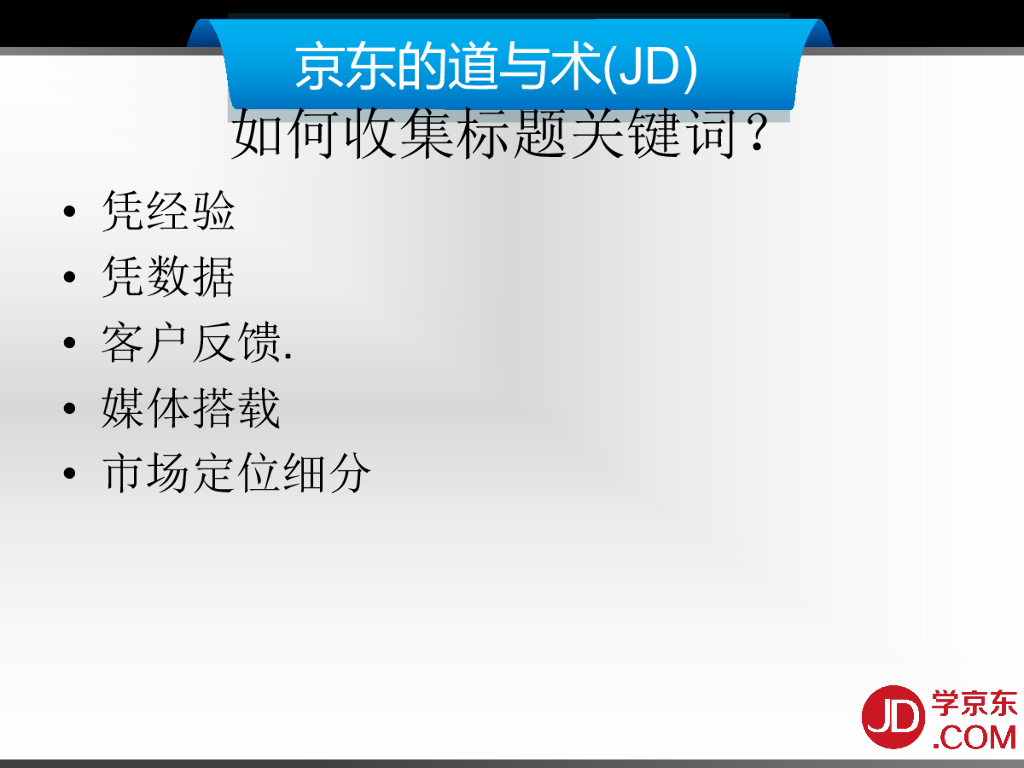 京东的道与术(JD)

如何收集标题关键词?

• 凭经验
• 凭数据
• 客户反馈.
• 媒体搭载
• 市场定位细分

JD 学京东 .COM